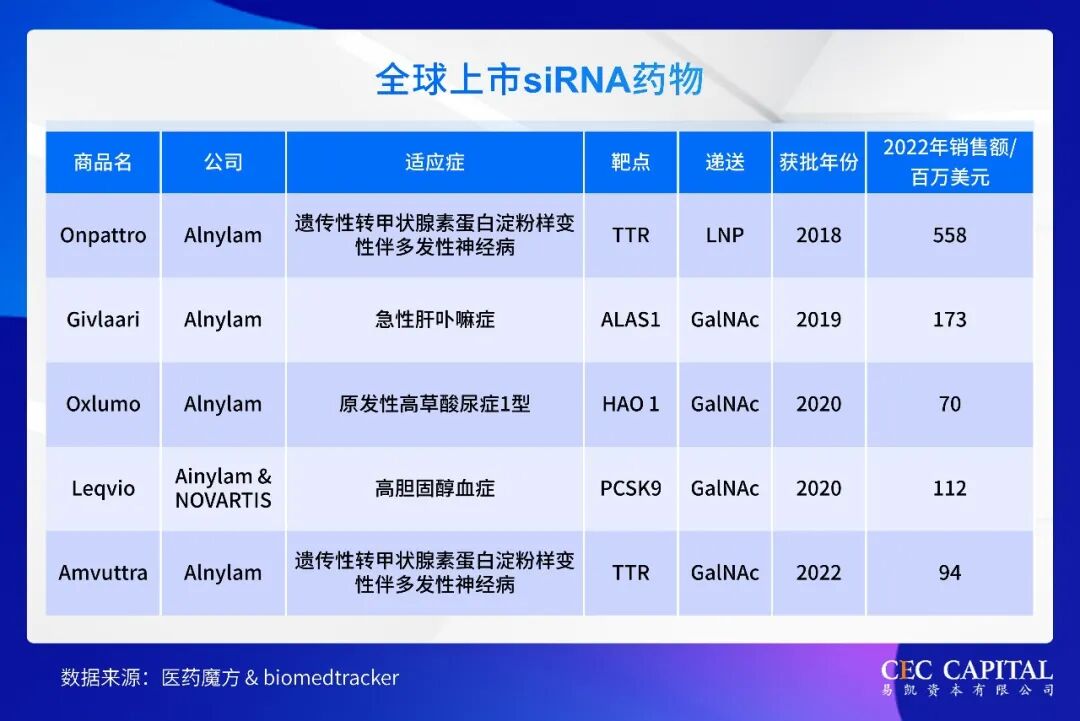 全球上市siRNA药物

| 商品名 | 公司 | 适应症 | 靶点 | 递送 | 获批年份 | 2022年销售额/百万美元 |
|---|---|---|---|---|---|---|
| Onpattro | Alnylam | 遗传性转甲状腺素蛋白淀粉样变性伴多发性神经病 | TTR | LNP | 2018 | 558 |
| Givlaari | Alnylam | 急性肝卟啉症 | ALAS1 | GalNAc | 2019 | 173 |
| Oxlumo | Alnylam | 原发性高草酸尿症1型 | HAO 1 | GalNAc | 2020 | 70 |
| Leqvio | Ainylam & NOVARTIS | 高胆固醇血症 | PCSK9 | GalNAc | 2020 | 112 |
| Amvuttra | Alnylam | 遗传性转甲状腺素蛋白淀粉样变性伴多发性神经病 | TTR | GalNAc | 2022 | 94 |

数据来源：医药魔方 & biomedtracker

CEC CAPITAL
易凯资本有限公司